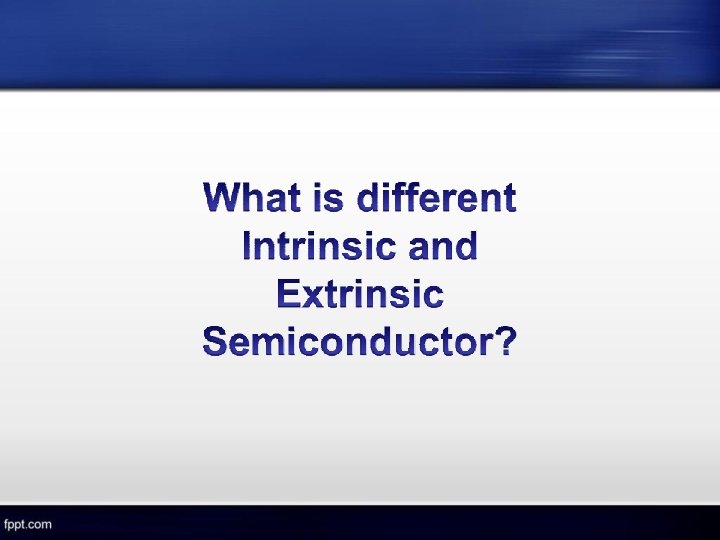 What is different Intrinsic and Extrinsic Semiconductor?

fppt.com